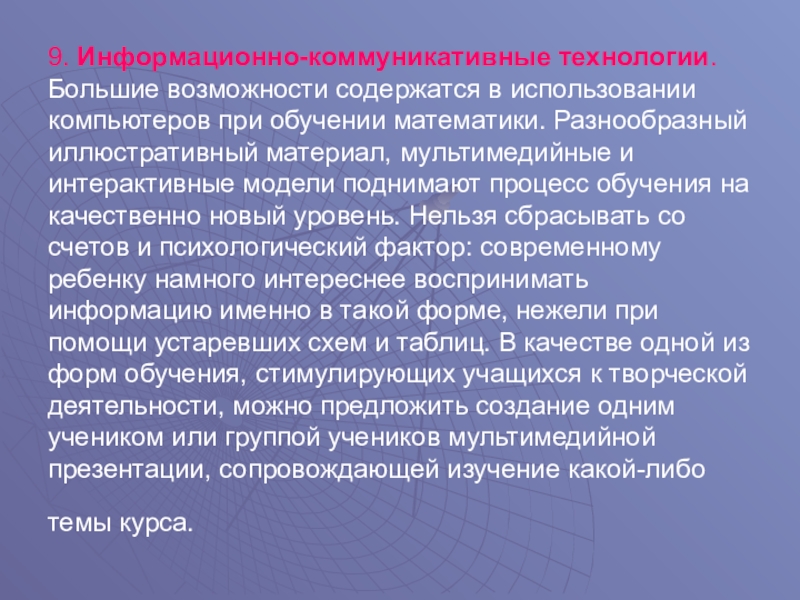 9. Информационно-коммуникативные технологии. Большие возможности содержатся в использовании компьютеров при обучении математики. Разнообразный иллюстративный материал, мультимедийные и интерактивные модели поднимают процесс обучения на качественно новый уровень. Нельзя сбрасывать со счетов и психологический фактор: современному ребенку намного интереснее воспринимать информацию именно в такой форме, нежели при помощи устаревших схем и таблиц. В качестве одной из форм обучения, стимулирующих учащихся к творческой деятельности, можно предложить создание одним учеником или группой учеников мультимедийной презентации, сопровождающей изучение какой-либо

темы курса.